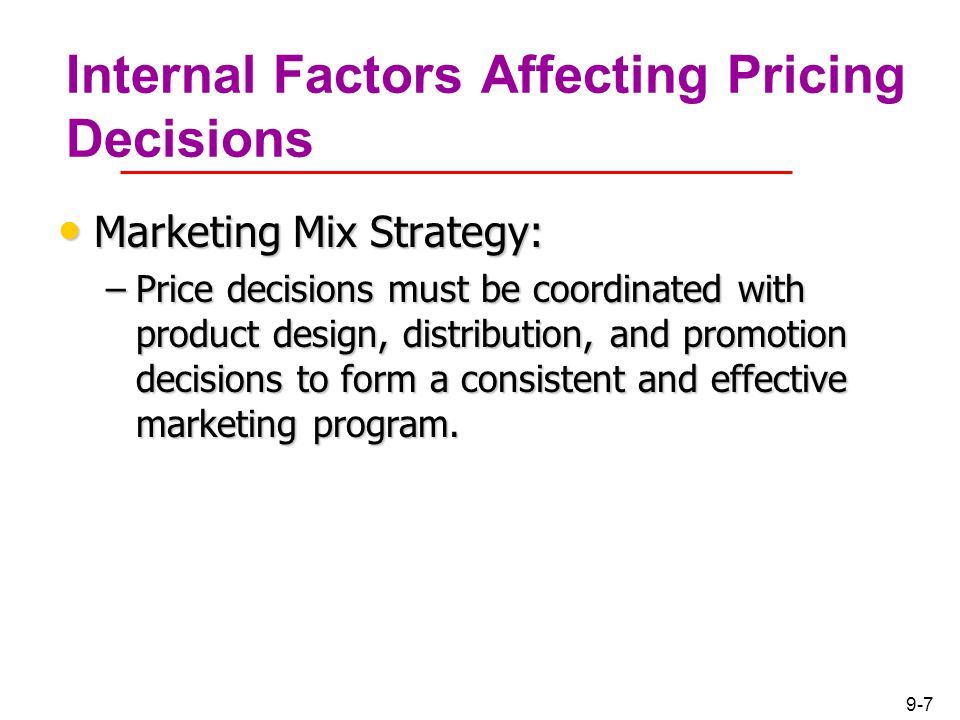 Internal Factors Affecting Pricing Decisions

• Marketing Mix Strategy:

– Price decisions must be coordinated with product design, distribution, and promotion decisions to form a consistent and effective marketing program.

9-7